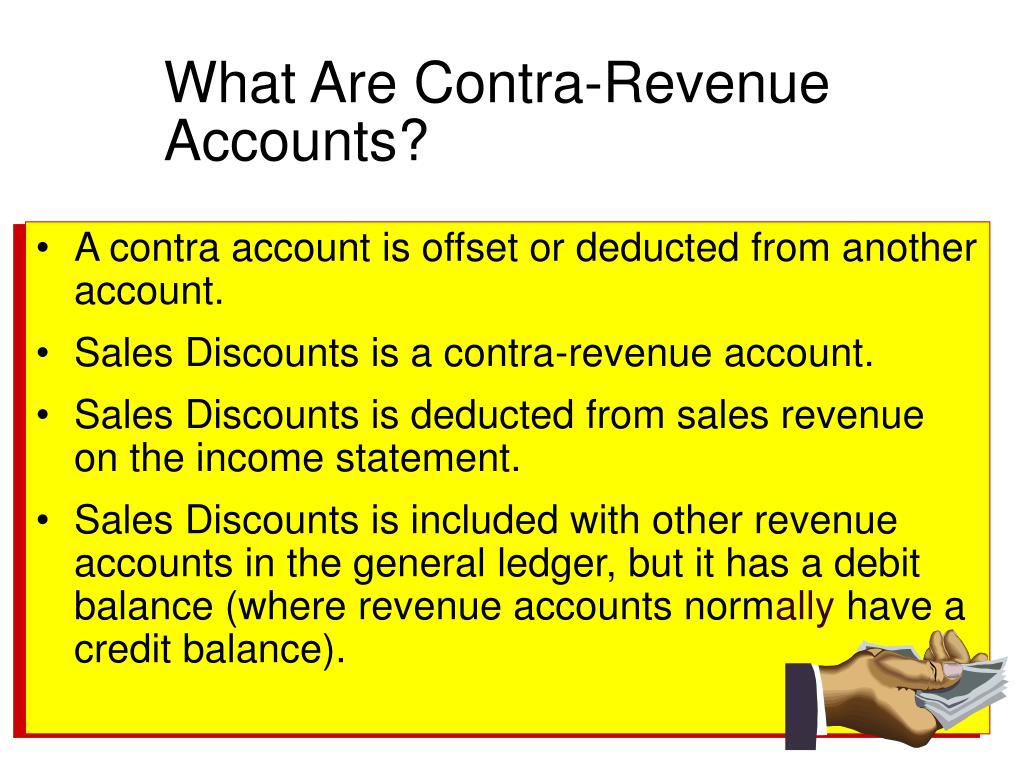 What Are Contra-Revenue Accounts?

• A contra account is offset or deducted from another account.
• Sales Discounts is a contra-revenue account.
• Sales Discounts is deducted from sales revenue on the income statement.
• Sales Discounts is included with other revenue accounts in the general ledger, but it has a debit balance (where revenue accounts normally have a credit balance).